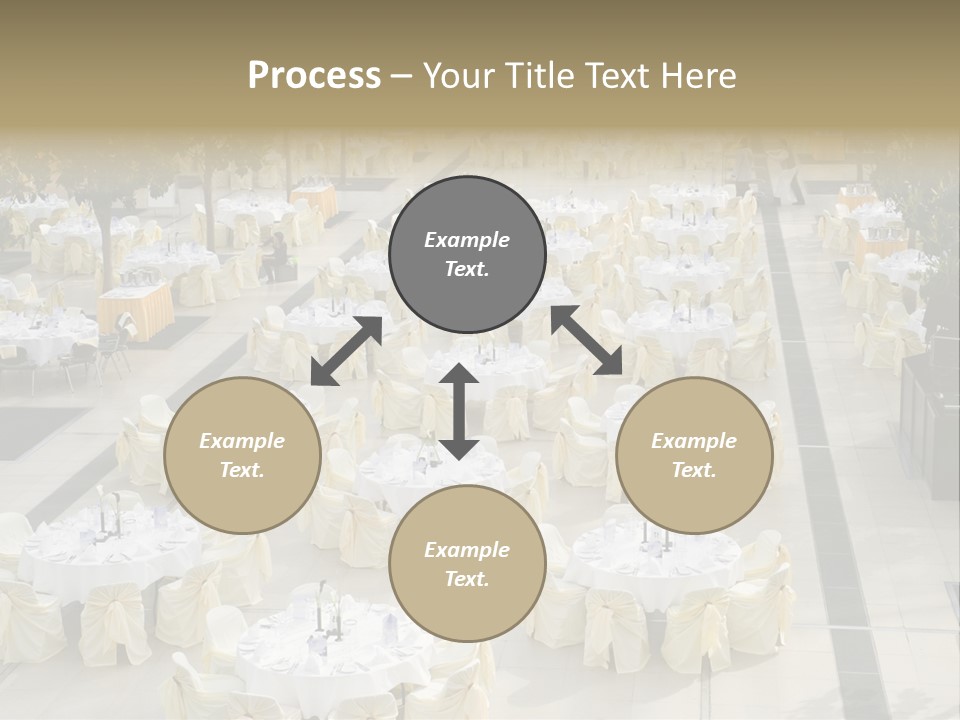 Process – Your Title Text Here

Example Text.

Example Text.

Example Text.

Example Text.